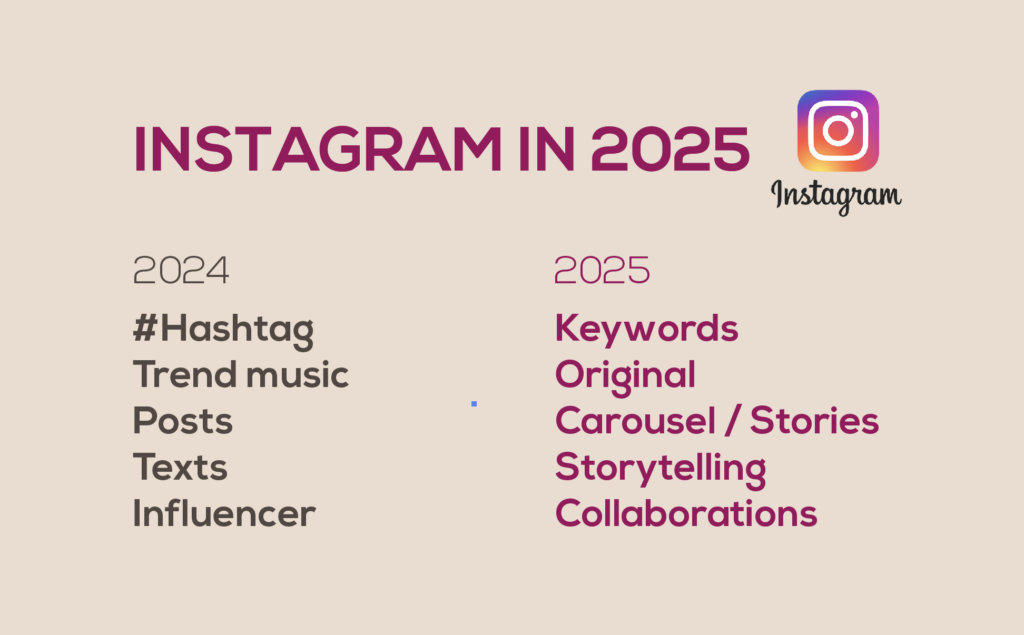 INSTAGRAM IN 2025

Instagram

2024

#Hashtag
Trend music
Posts
Texts
Influencer

2025

Keywords
Original
Carousel / Stories
Storytelling
Collaborations